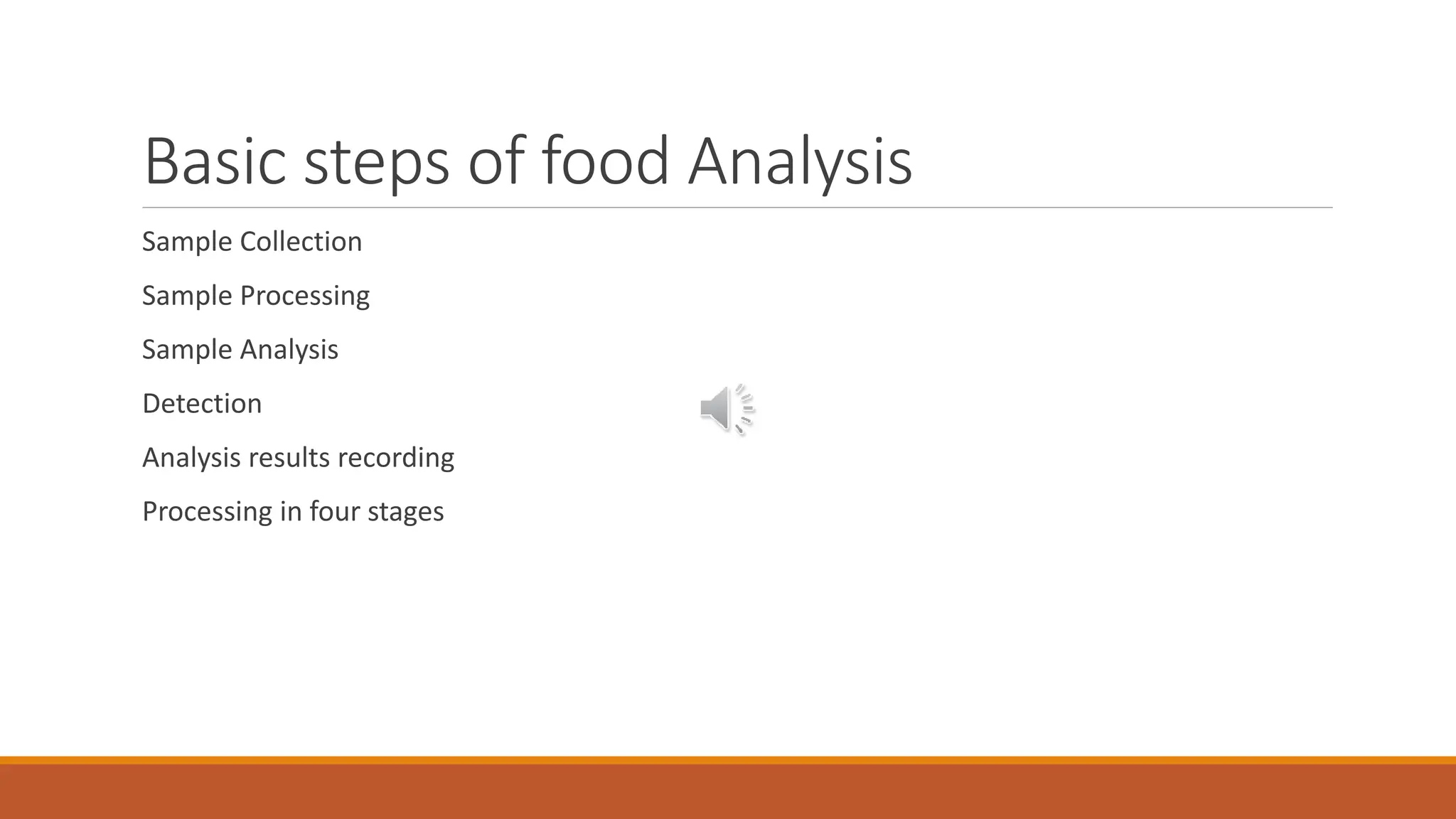 Basic steps of food Analysis

Sample Collection

Sample Processing

Sample Analysis

Detection

Analysis results recording

Processing in four stages